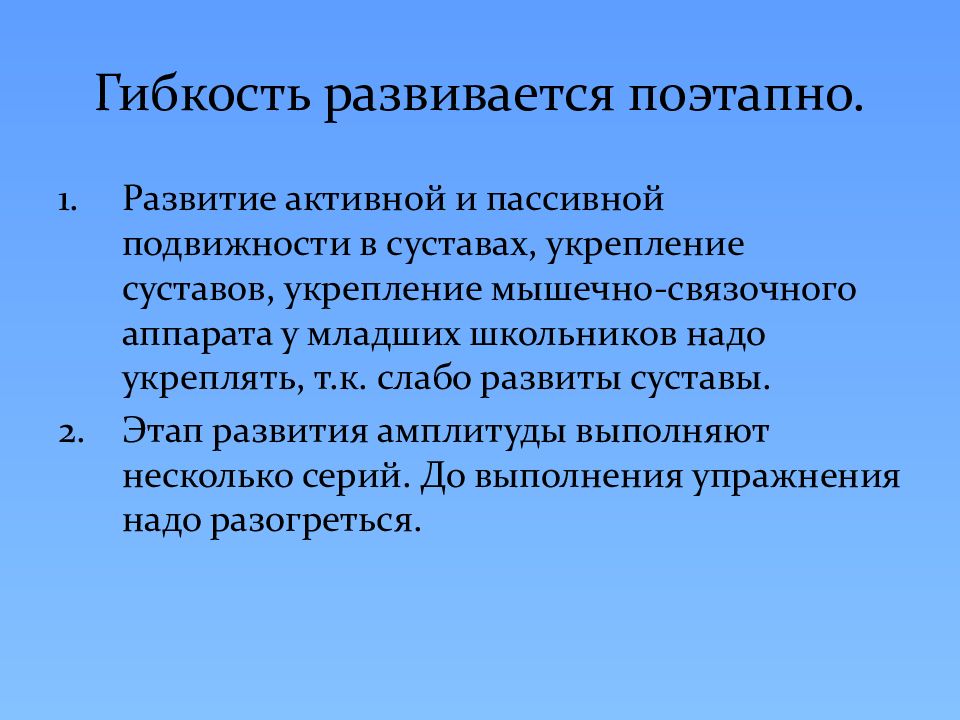 Гибкость развивается поэтапно.

1. Развитие активной и пассивной подвижности в суставах, укрепление суставов, укрепление мышечно-связочного аппарата у младших школьников надо укреплять, т.к. слабо развиты суставы.

2. Этап развития амплитуды выполняют несколько серий. До выполнения упражнения надо разогреться.